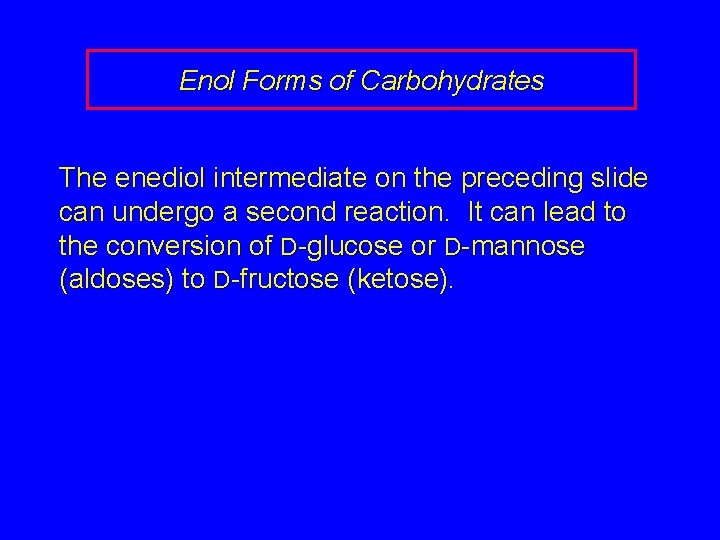 Enol Forms of Carbohydrates

The enediol intermediate on the preceding slide can undergo a second reaction. It can lead to the conversion of D-glucose or D-mannose (aldoses) to D-fructose (ketose).